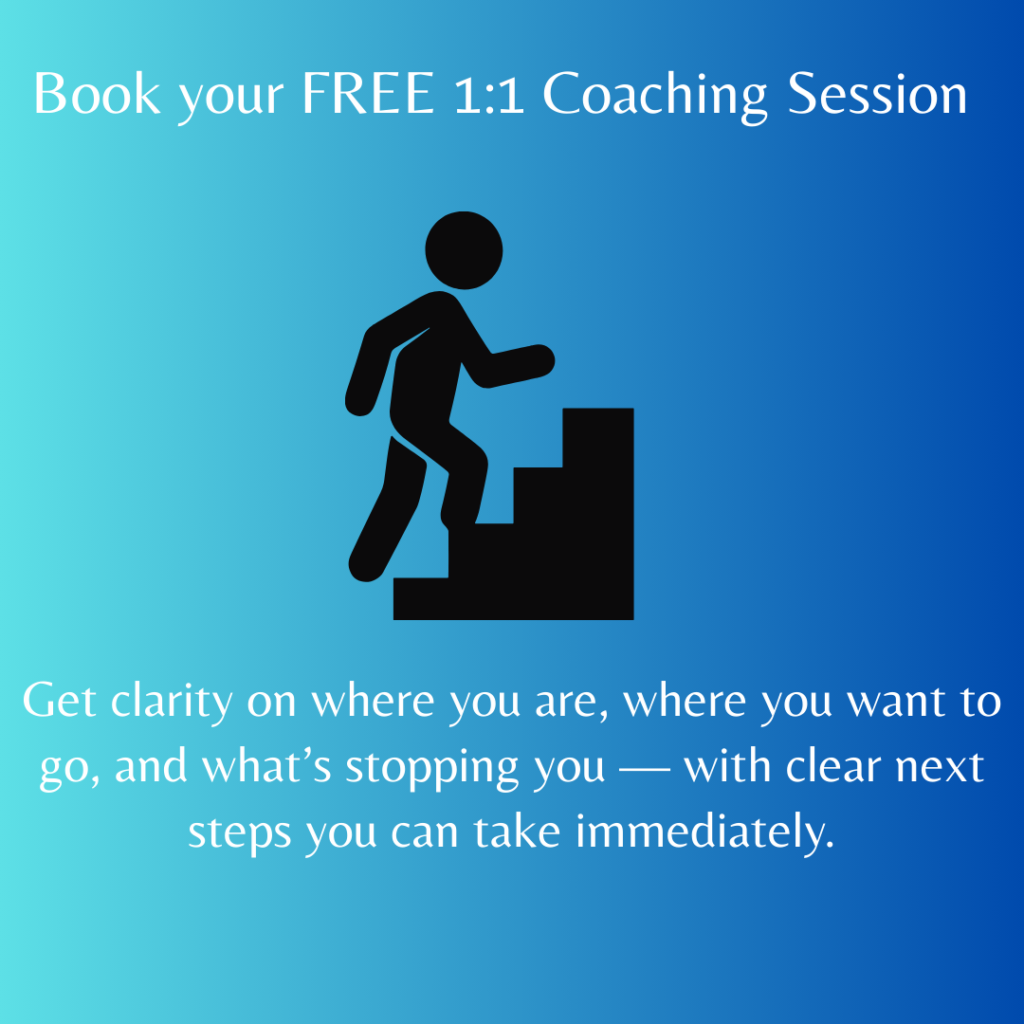 Book your FREE 1:1 Coaching Session

Get clarity on where you are, where you want to go, and what’s stopping you — with clear next steps you can take immediately.